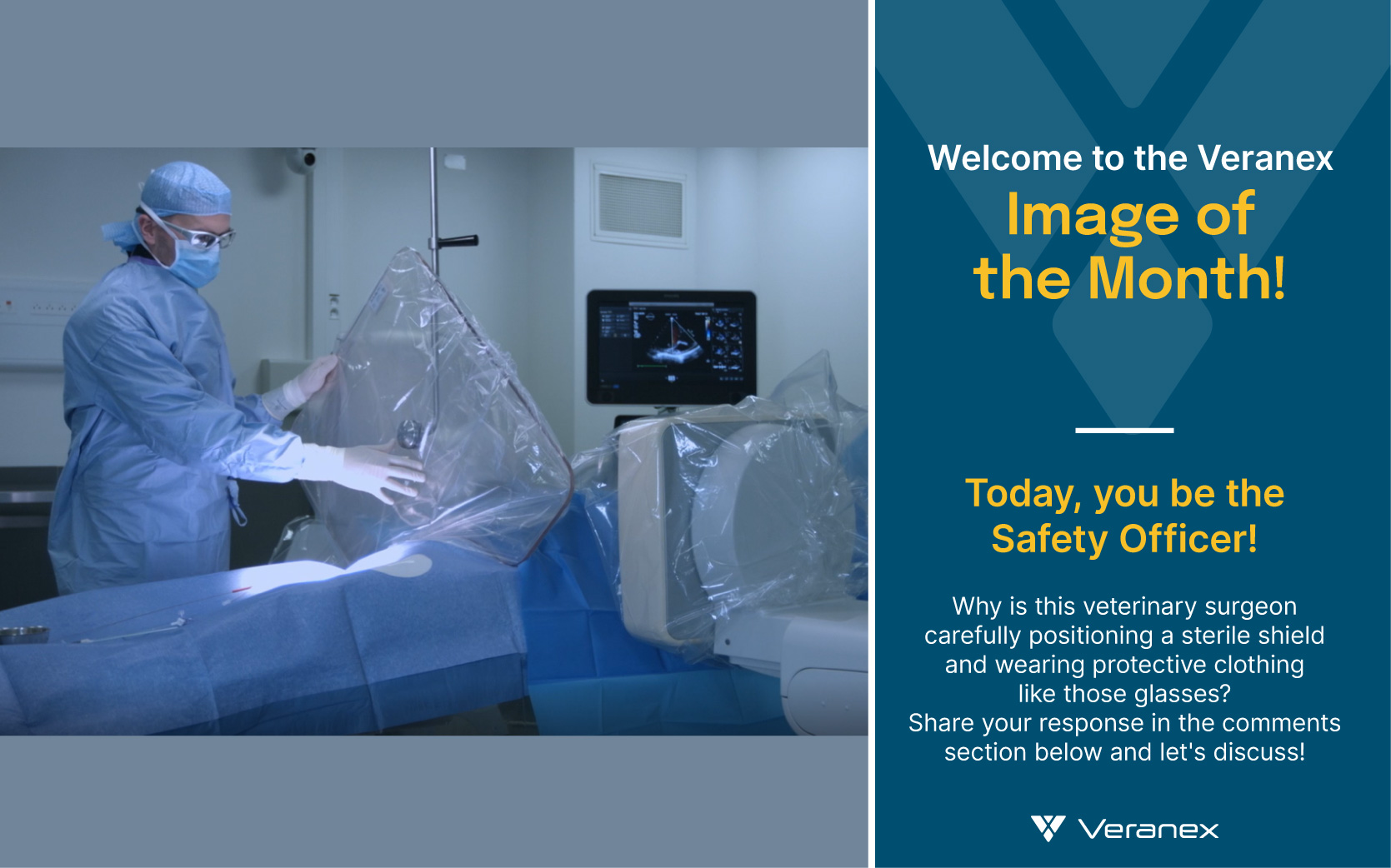 Welcome to the Veranex

Image of the Month!

Today, you be the Safety Officer!

Why is this veterinary surgeon carefully positioning a sterile shield and wearing protective clothing like those glasses?
Share your response in the comments section below and let's discuss!

Veranex